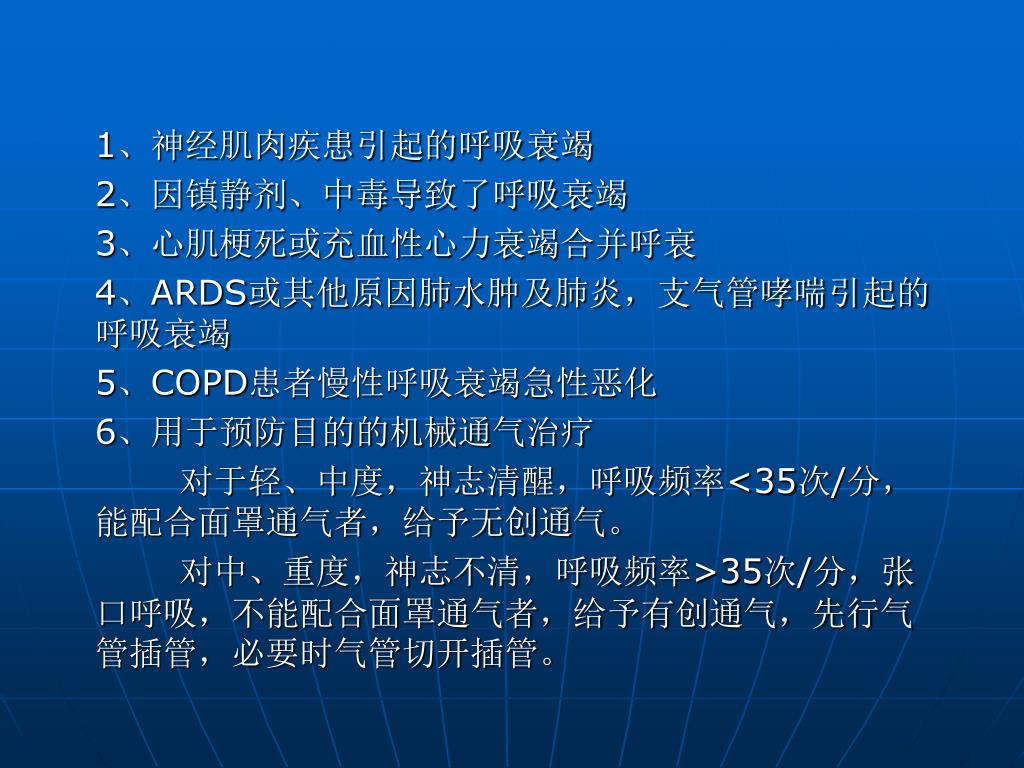 1、神经肌肉疾患引起的呼吸衰竭
2、因镇静剂、中毒导致了呼吸衰竭
3、心肌梗死或充血性心力衰竭合并呼衰
4、ARDS或其他原因肺水肿及肺炎，支气管哮喘引起的呼吸衰竭
5、COPD患者慢性呼吸衰竭急性恶化
6、用于预防目的的机械通气治疗

对于轻、中度，神志清醒，呼吸频率<35次/分，能配合面罩通气者，给予无创通气。

对中、重度，神志不清，呼吸频率>35次/分，张口呼吸，不能配合面罩通气者，给予有创通气，先行气管插管，必要时气管切开插管。